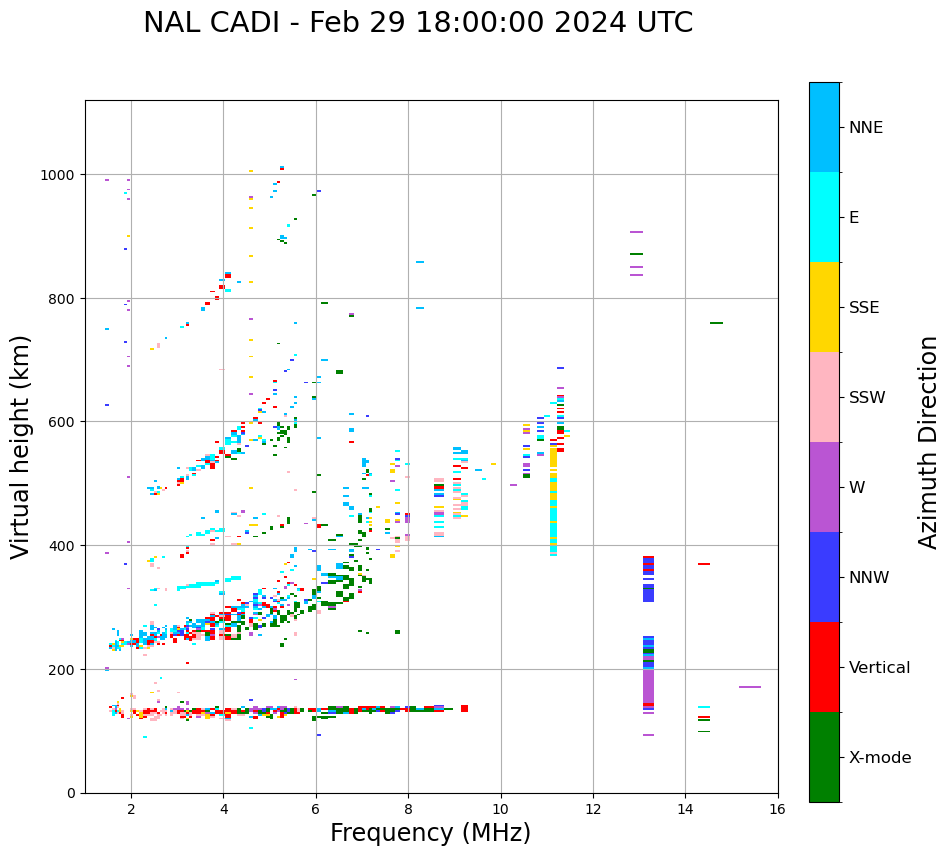 NAL CADI - Feb 29 18:00:00 2024 UTC

Virtual height (km)

1000
800
600
400
200
0

2
4
6
8
10
12
14
16

Frequency (MHz)

NNE
E
SSE
SSW
W
NNW
Vertical
X-mode

Azimuth Direction